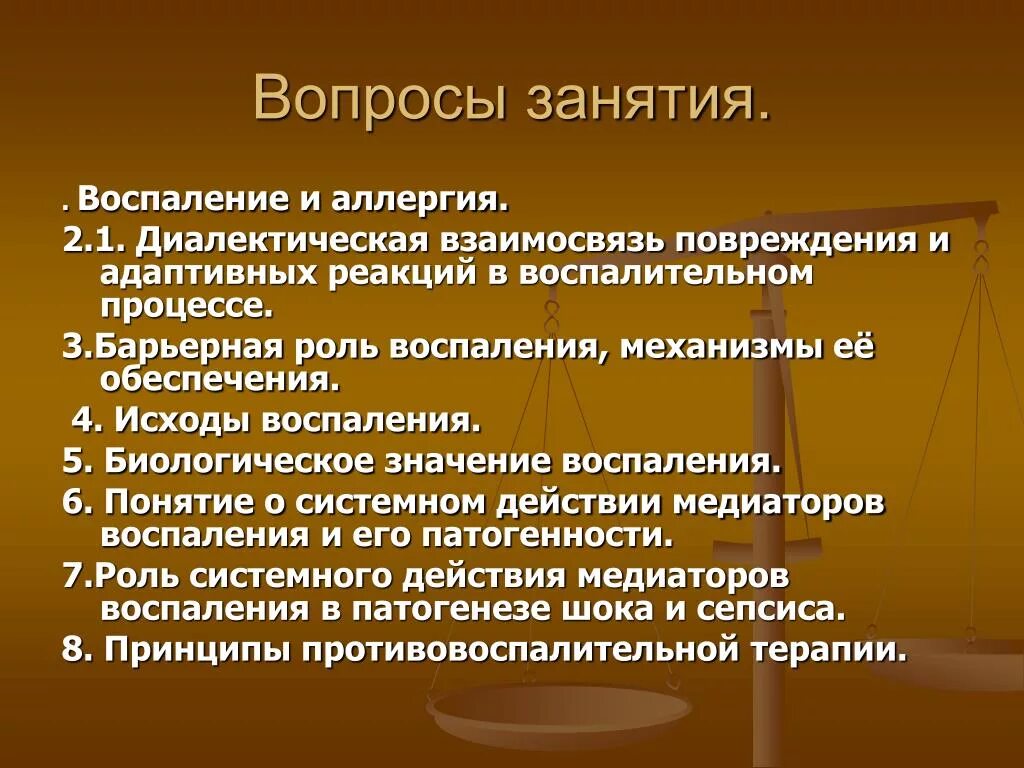 Вопросы занятия.

. Воспаление и аллергия.

2.1. Диалектическая взаимосвязь повреждения и адаптивных реакций в воспалительном процессе.

3.Барьерная роль воспаления, механизмы её обеспечения.

4. Исходы воспаления.

5. Биологическое значение воспаления.

6. Понятие о системном действии медиаторов воспаления и его патогенности.

7.Роль системного действия медиаторов воспаления в патогенезе шока и сепсиса.

8. Принципы противовоспалительной терапии.